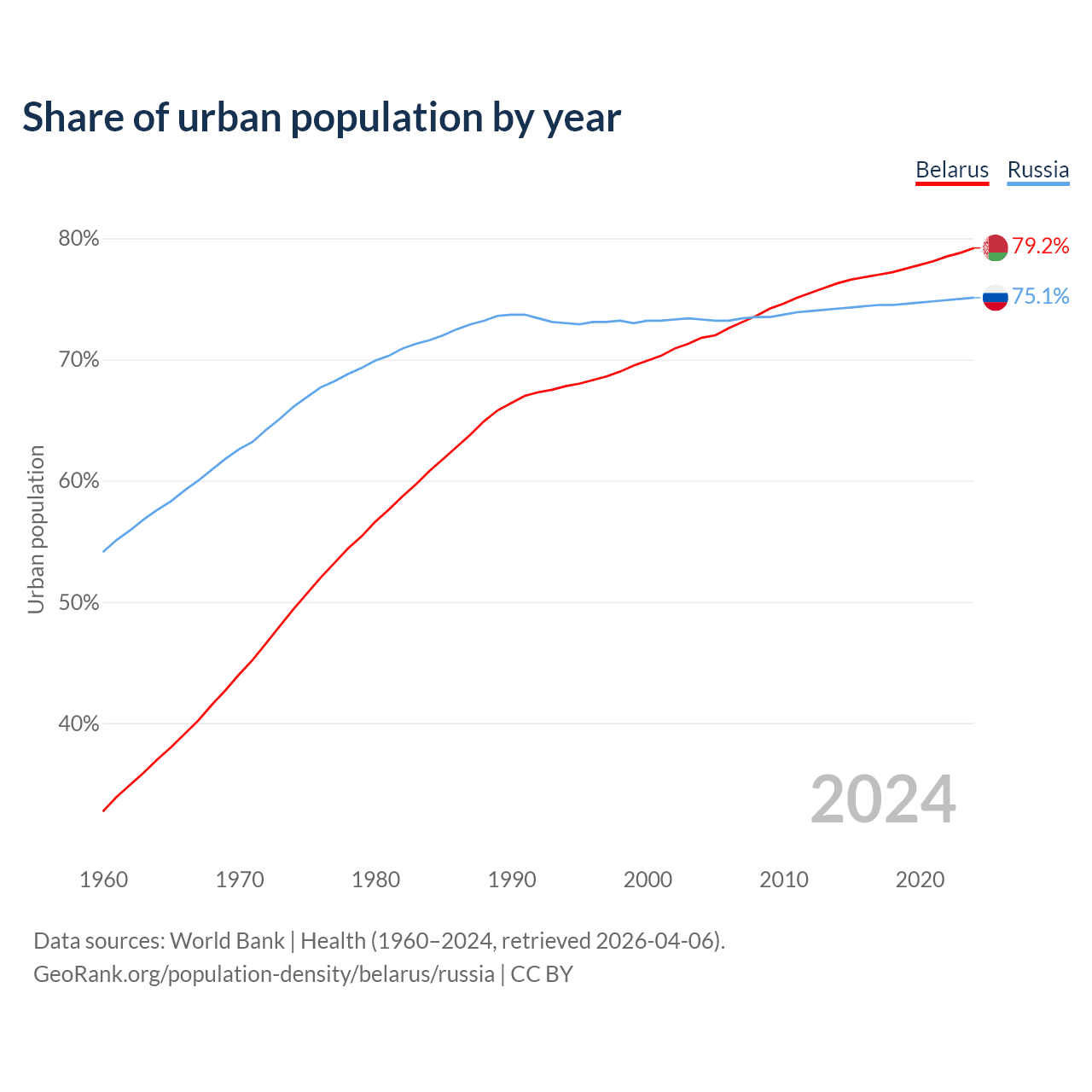 Share of urban population by year

Belarus Russia

80%
70%
60%
50%
40%

Urban population

79.2%
75.1%

2024

1960 1970 1980 1990 2000 2010 2020

Data sources: World Bank | Health (1960–2024, retrieved 2026-04-06).
GeoRank.org/population-density/belarus/russia | CC BY